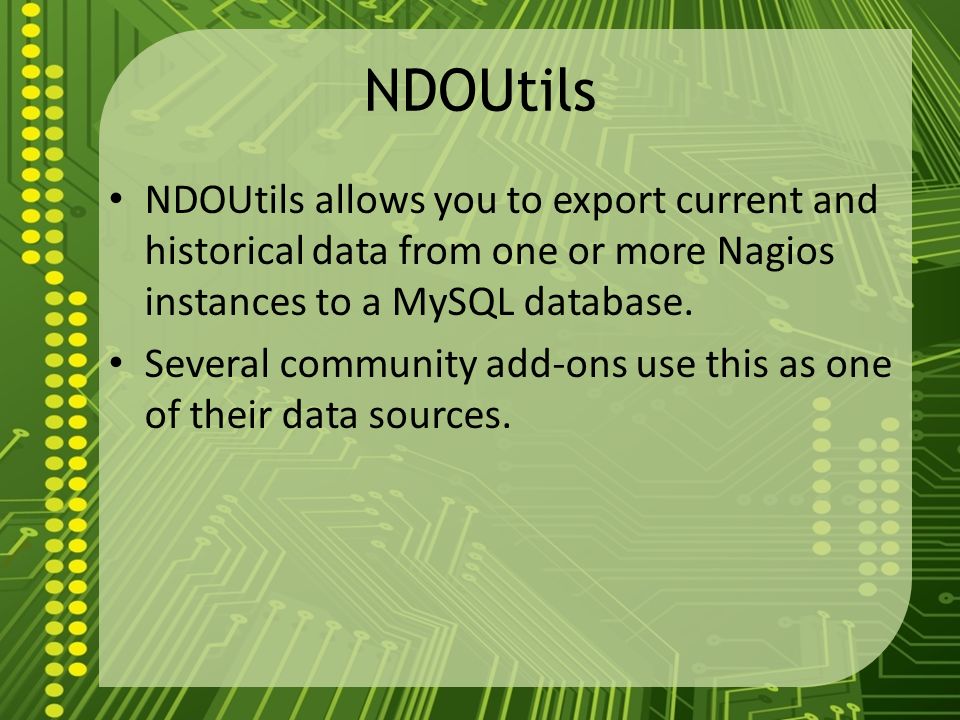 NDOUtils

• NDOUtils allows you to export current and historical data from one or more Nagios instances to a MySQL database.
• Several community add-ons use this as one of their data sources.